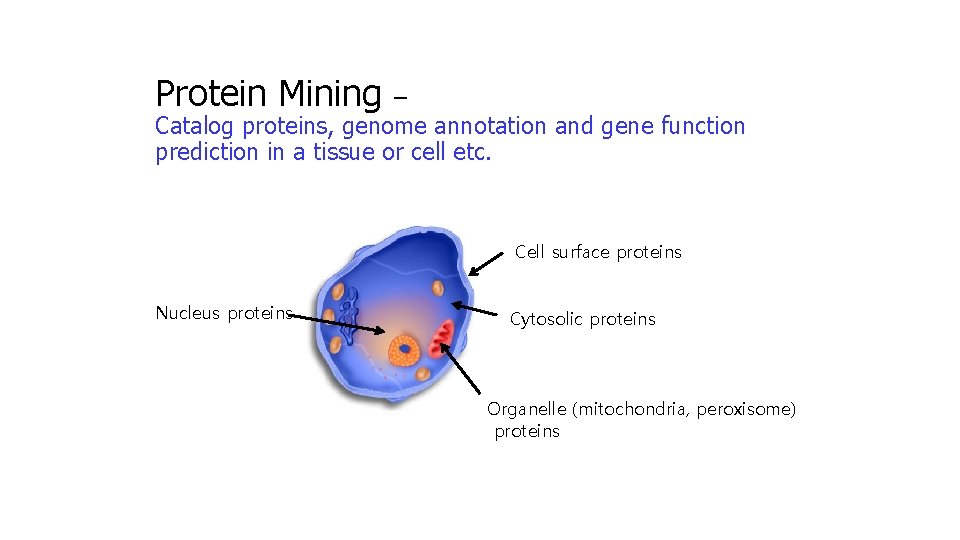 Protein Mining –
Catalog proteins, genome annotation and gene function prediction in a tissue or cell etc.

Cell surface proteins

Nucleus proteins

Cytosolic proteins

Organelle (mitochondria, peroxisome) proteins